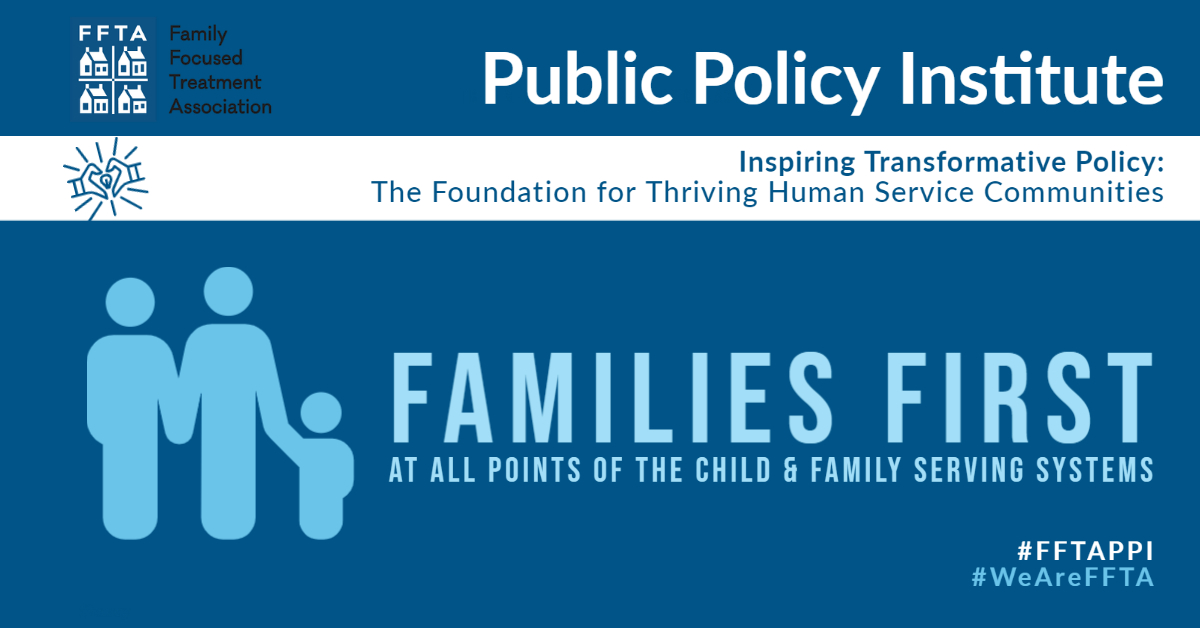 FFTA
Family Focused Treatment Association

Public Policy Institute

Inspiring Transformative Policy:
The Foundation for Thriving Human Service Communities

FAMILIES FIRST
AT ALL POINTS OF THE CHILD & FAMILY SERVING SYSTEMS

#FFTAPPI
#WeAreFFTA